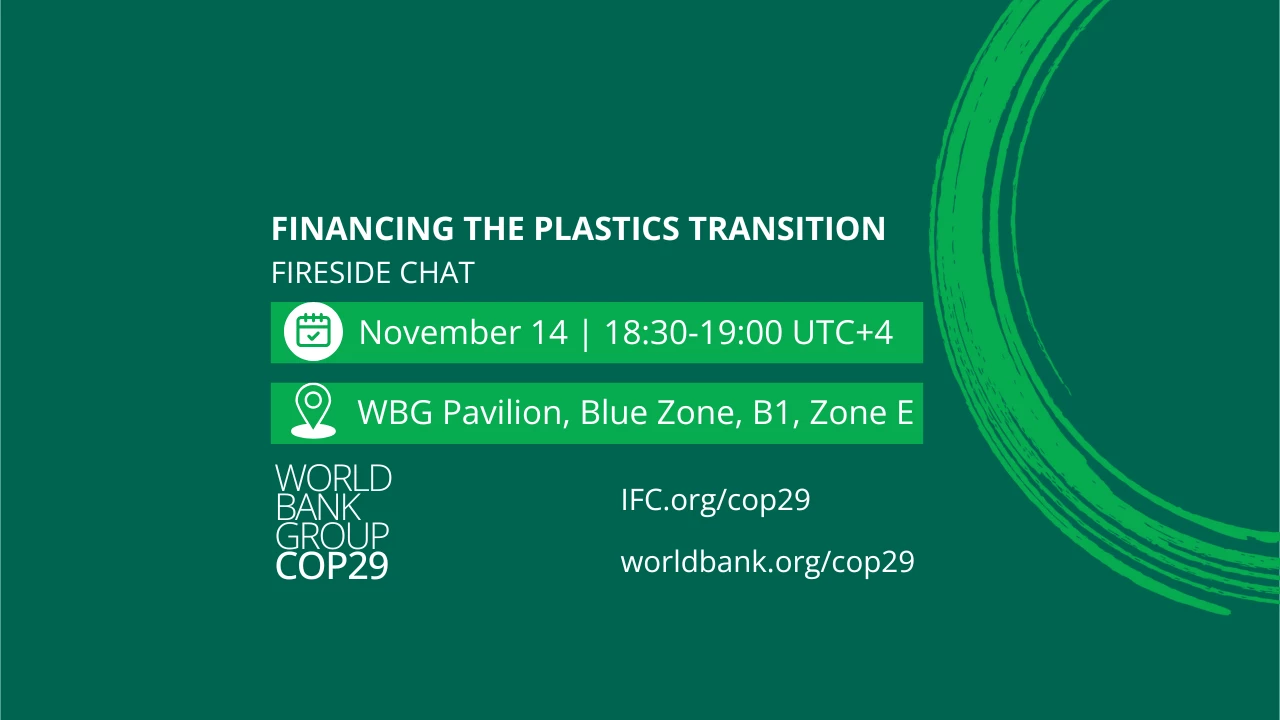 FINANCING THE PLASTICS TRANSITION
FIRESIDE CHAT

November 14 | 18:30-19:00 UTC+4

WBG Pavilion, Blue Zone, B1, Zone E

WORLD
BANK
GROUP
COP29

IFC.org/cop29

worldbank.org/cop29